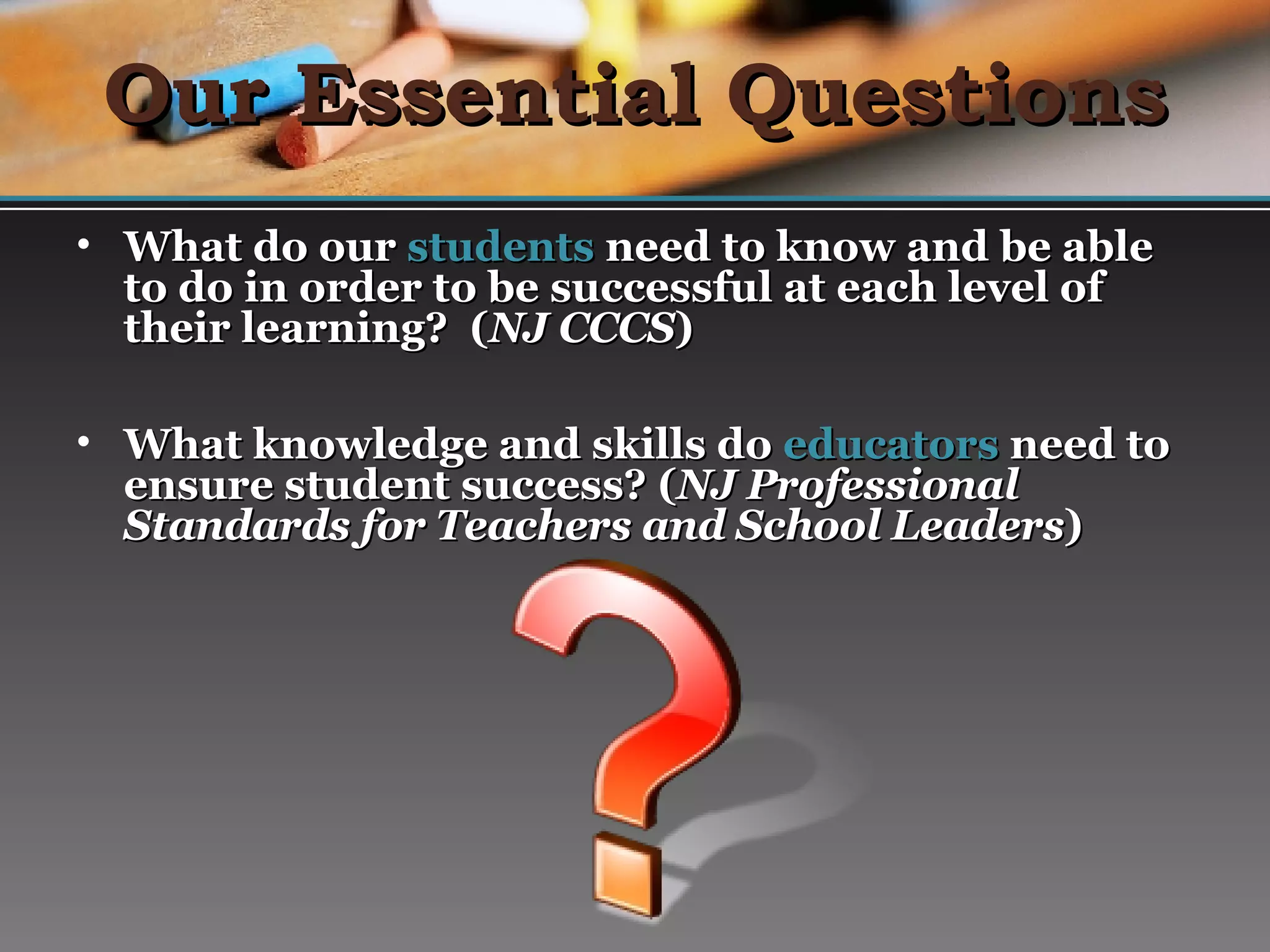 Our Essential Questions

• What do our students need to know and be able to do in order to be successful at each level of their learning? (NJ CCCS)

• What knowledge and skills do educators need to ensure student success? (NJ Professional Standards for Teachers and School Leaders)